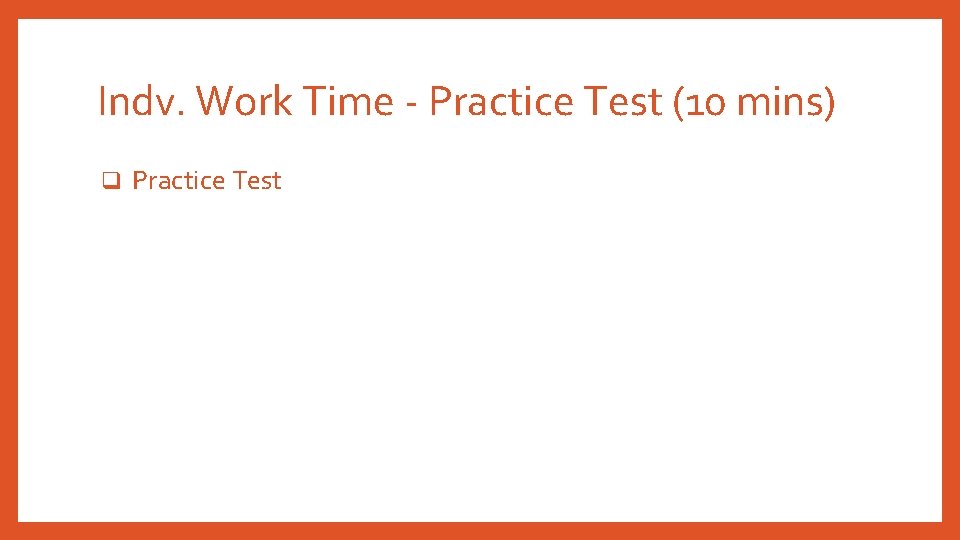 Indv. Work Time - Practice Test (10 mins)

❑ Practice Test